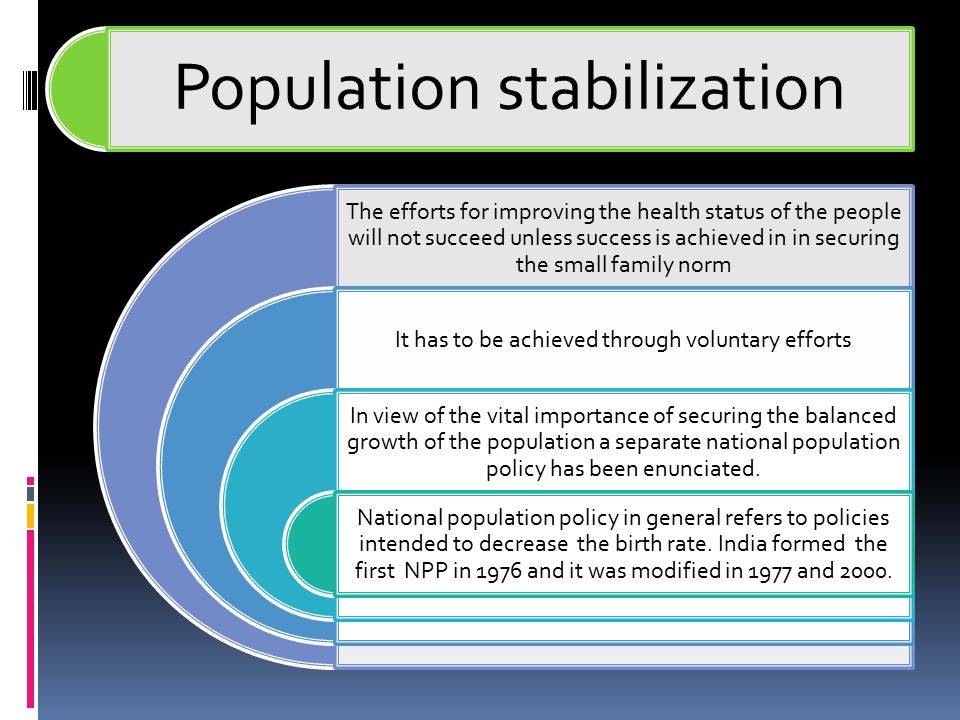 Population stabilization

The efforts for improving the health status of the people will not succeed unless success is achieved in in securing the small family norm

It has to be achieved through voluntary efforts

In view of the vital importance of securing the balanced growth of the population a separate national population policy has been enunciated.

National population policy in general refers to policies intended to decrease the birth rate. India formed the first NPP in 1976 and it was modified in 1977 and 2000.